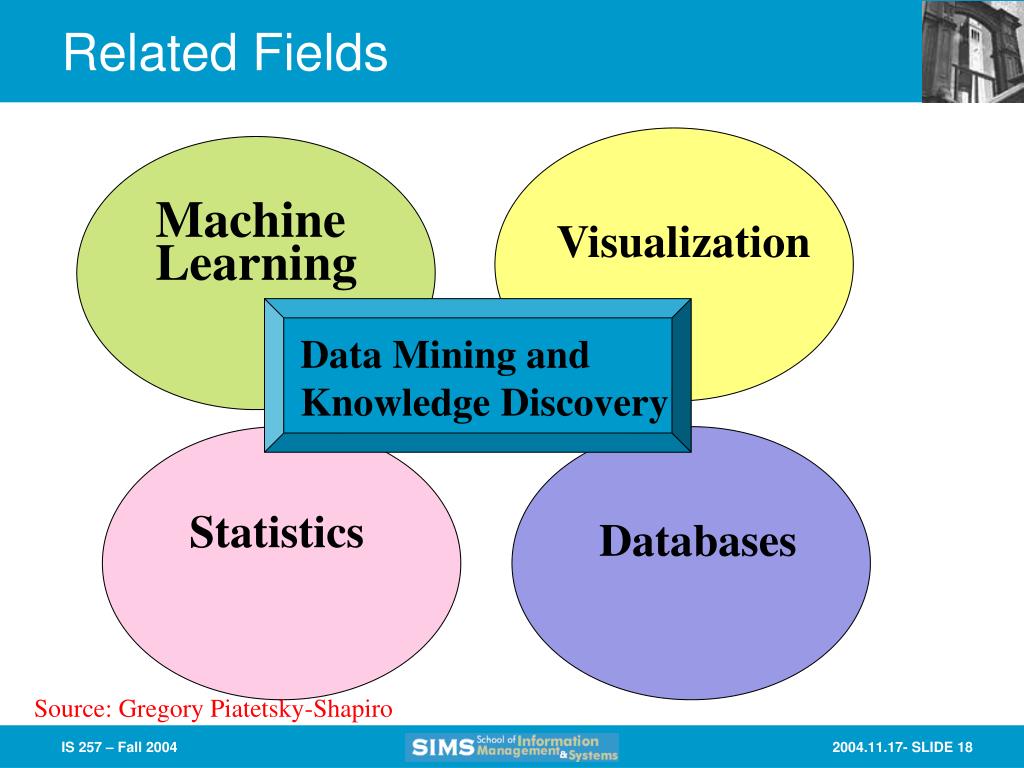 Related Fields

Machine Learning

Visualization

Data Mining and Knowledge Discovery

Statistics

Databases

Source: Gregory Piatetsky-Shapiro

IS 257 – Fall 2004

SIMS School of Information Management & Systems

2004.11.17- SLIDE 18